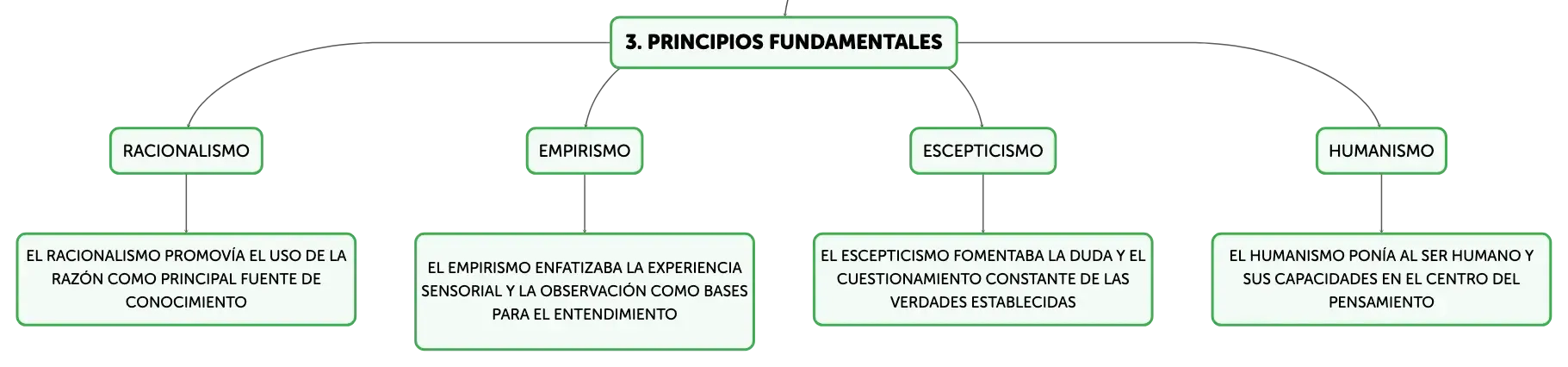 3. PRINCIPIOS FUNDAMENTALES

RACIONALISMO

EL RACIONALISMO PROMOVÍA EL USO DE LA RAZÓN COMO PRINCIPAL FUENTE DE CONOCIMIENTO

EMPIRISMO

EL EMPIRISMO ENFATIZABA LA EXPERIENCIA SENSORIAL Y LA OBSERVACIÓN COMO BASES PARA EL ENTENDIMIENTO

ESCEPTICISMO

EL ESCEPTICISMO FOMENTABA LA DUDA Y EL CUESTIONAMIENTO CONSTANTE DE LAS VERDADES ESTABLECIDAS

HUMANISMO

EL HUMANISMO PONÍA AL SER HUMANO Y SUS CAPACIDADES EN EL CENTRO DEL PENSAMIENTO